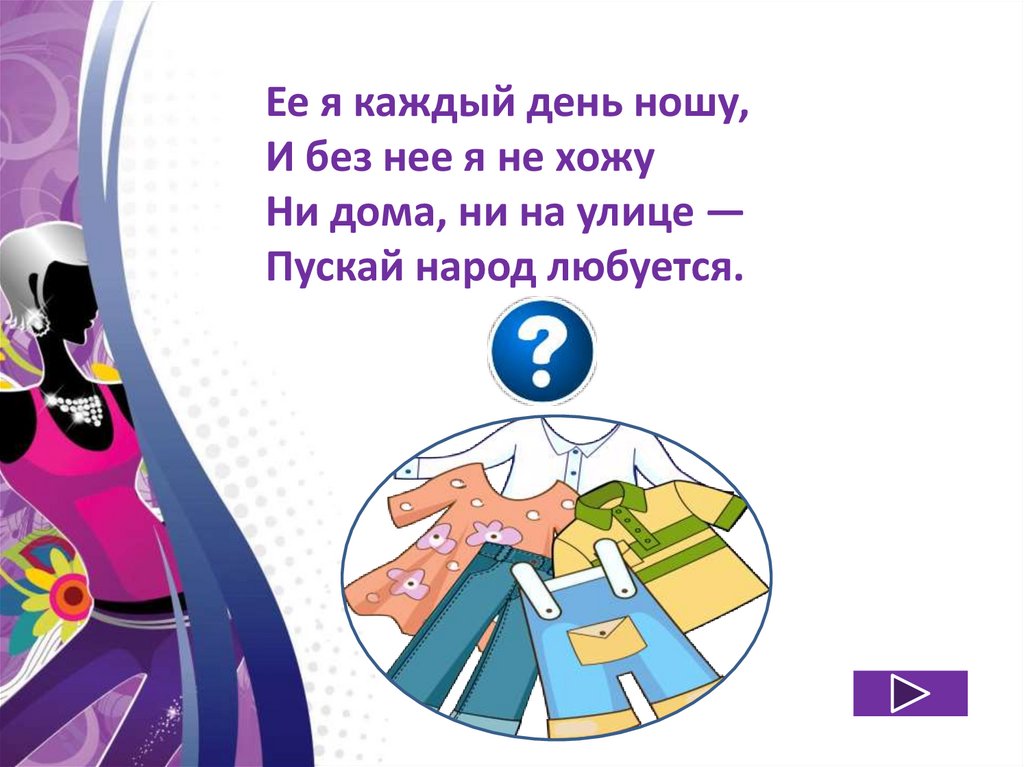 Ее я каждый день ношу,
И без нее я не хожу
Ни дома, ни на улице —
Пускай народ любуется.

?